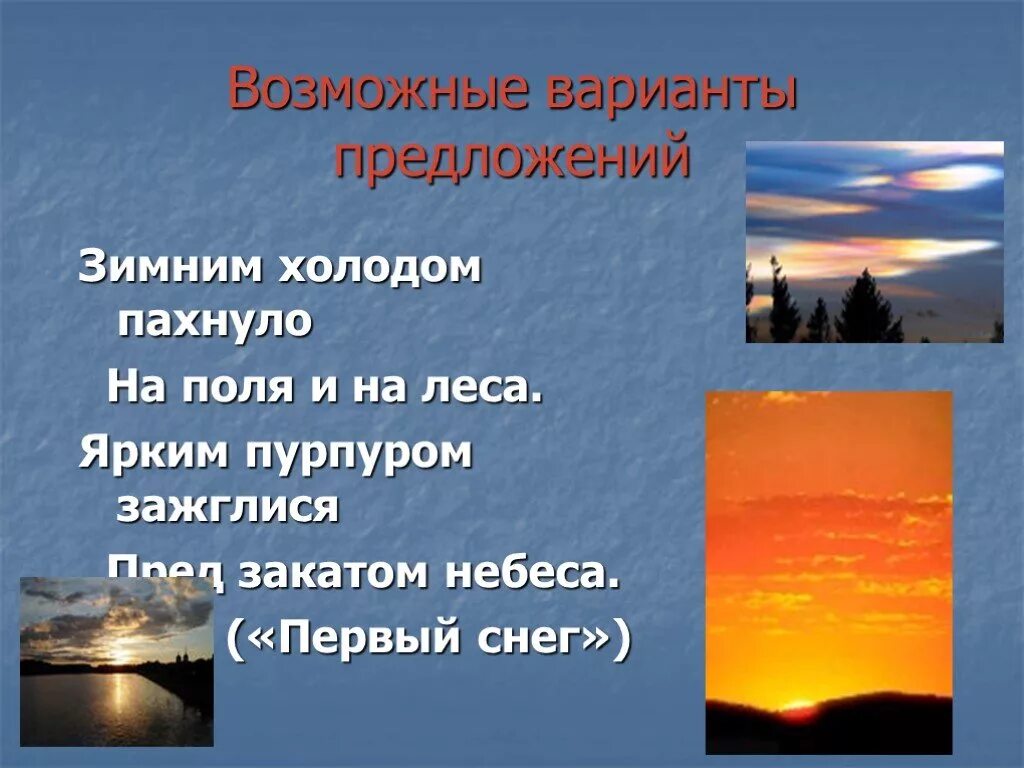 Возможные варианты предложений

Зимним холодом пахнуло

На поля и на леса.

Ярким пурпуром зажглися

Пред закатом небеса.

(«Первый снег»)